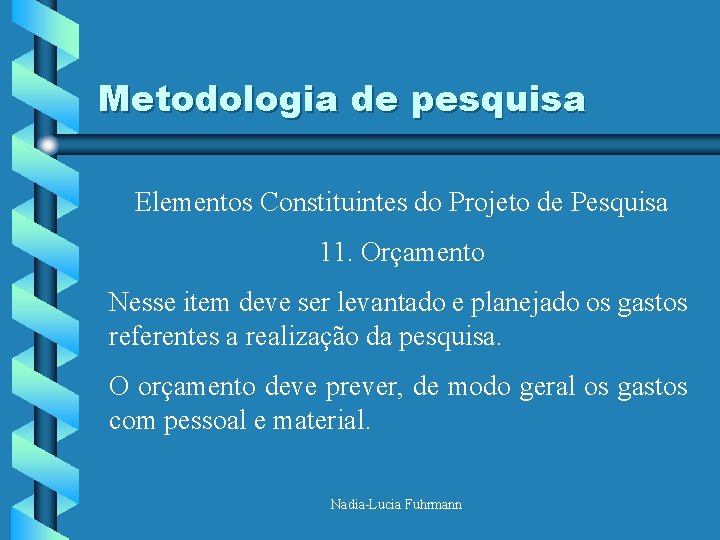 Metodologia de pesquisa

Elementos Constituintes do Projeto de Pesquisa

11. Orçamento

Nesse item deve ser levantado e planejado os gastos referentes a realização da pesquisa.

O orçamento deve prever, de modo geral os gastos com pessoal e material.

Nadia-Lucia Fuhrmann